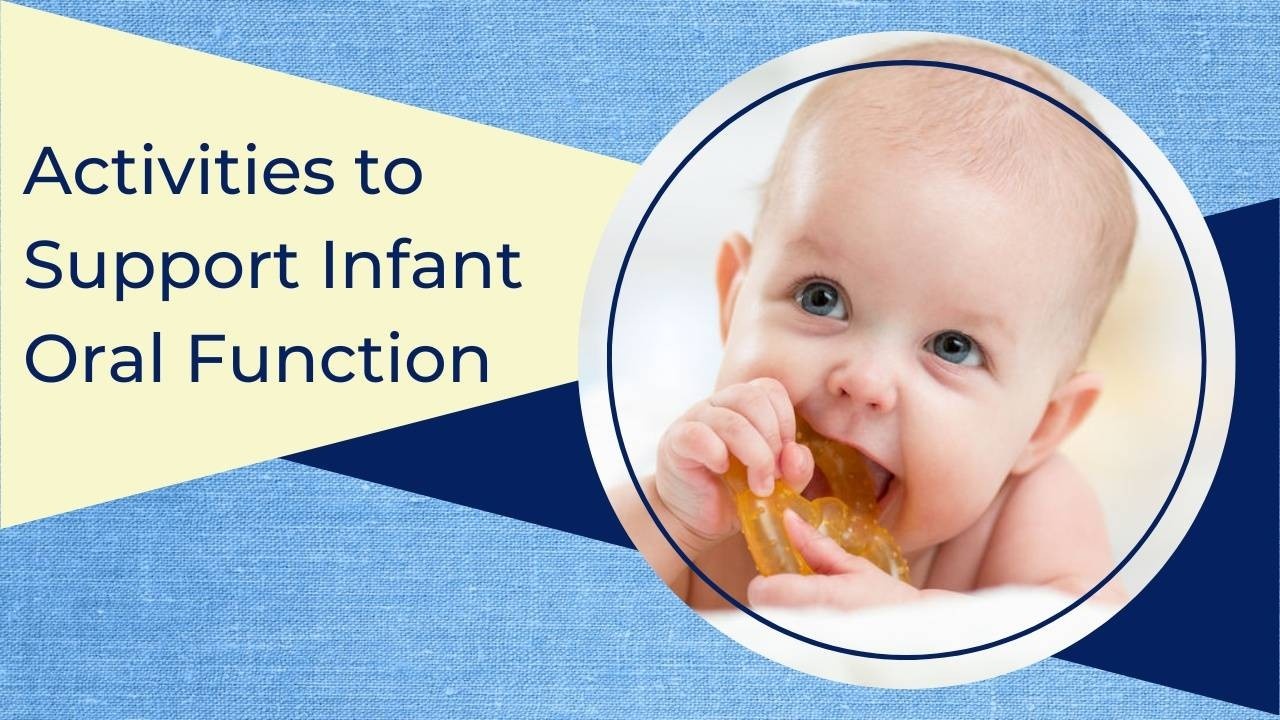 Activities to Support Infant Oral Function